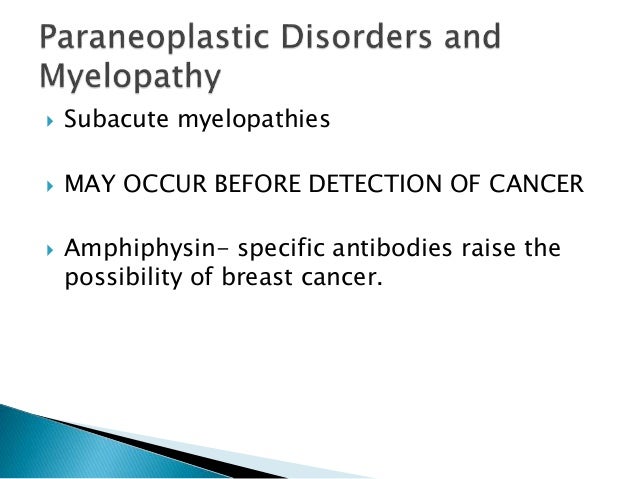 Paraneoplastic Disorders and Myelopathy

Subacute myelopathies

MAY OCCUR BEFORE DETECTION OF CANCER

Amphiphysin- specific antibodies raise the possibility of breast cancer.